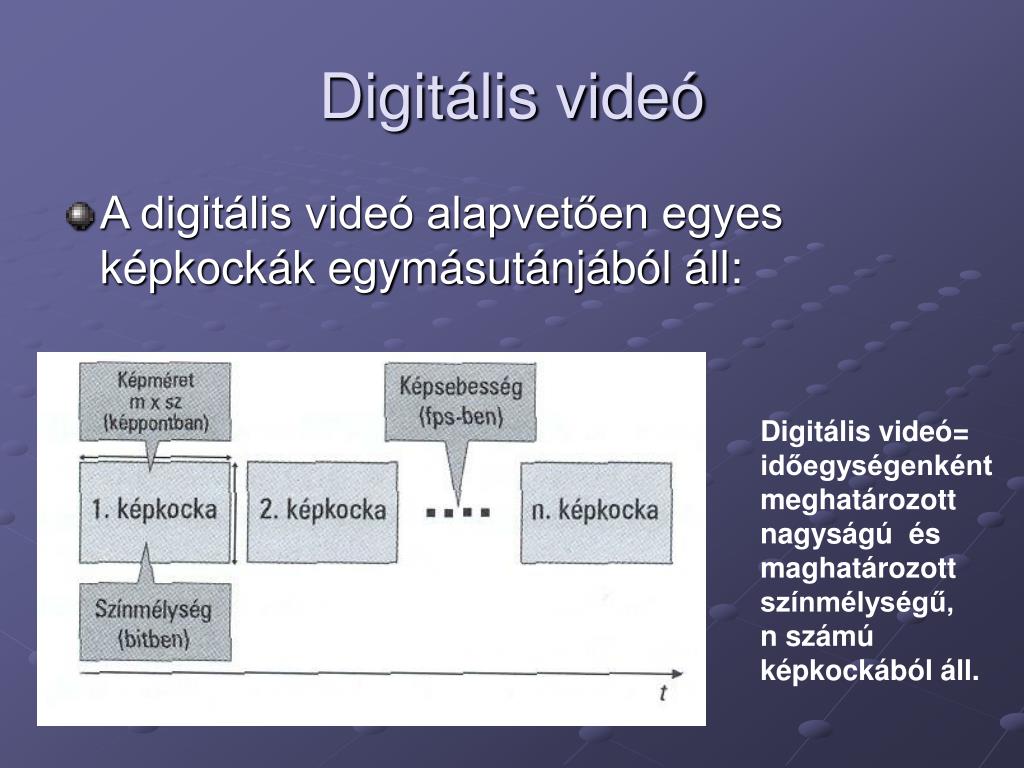 Digitális videó

A digitális videó alapvetően egyes képkockák egymásutánjából áll:

Képméret
m x sz
(képpontban)

Képsebesség
(fps-ben)

1. képkocka

2. képkocka

....

n. képkocka

Színmélység
(bitben)

t

Digitális videó= időegységenként meghatározott nagyságú és maghatározott színmélységű, n számú képkockából áll.